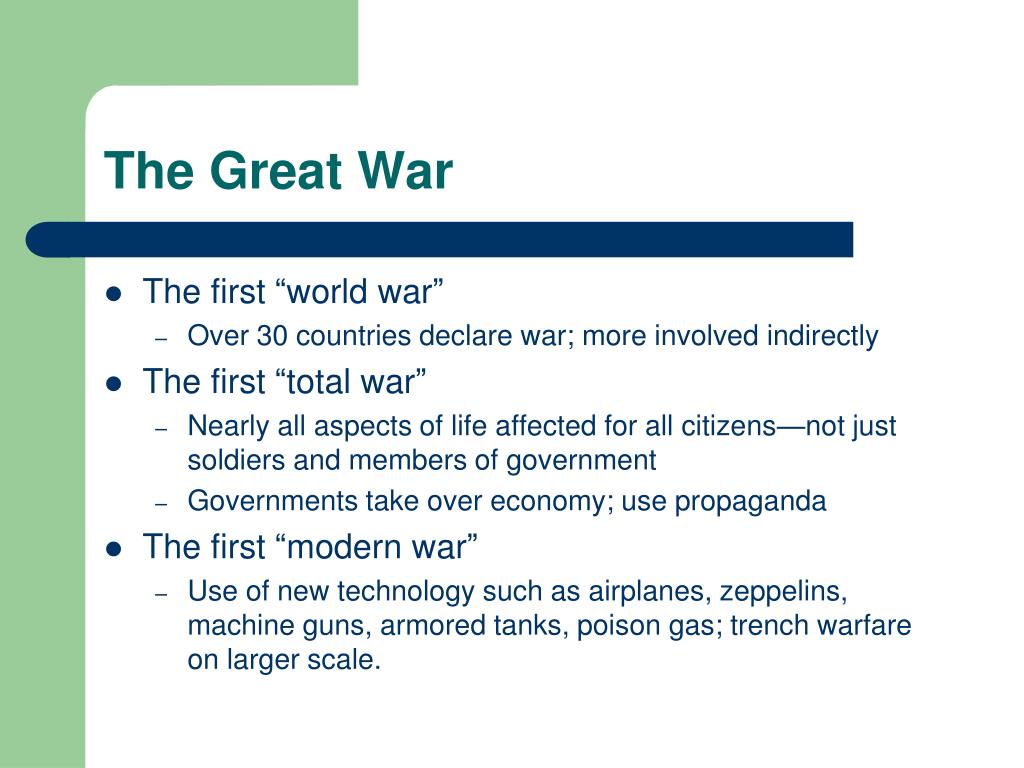 The Great War

- The first “world war”
  – Over 30 countries declare war; more involved indirectly
- The first “total war”
  – Nearly all aspects of life affected for all citizens—not just soldiers and members of government
  – Governments take over economy; use propaganda
- The first “modern war”
  – Use of new technology such as airplanes, zeppelins, machine guns, armored tanks, poison gas; trench warfare on larger scale.